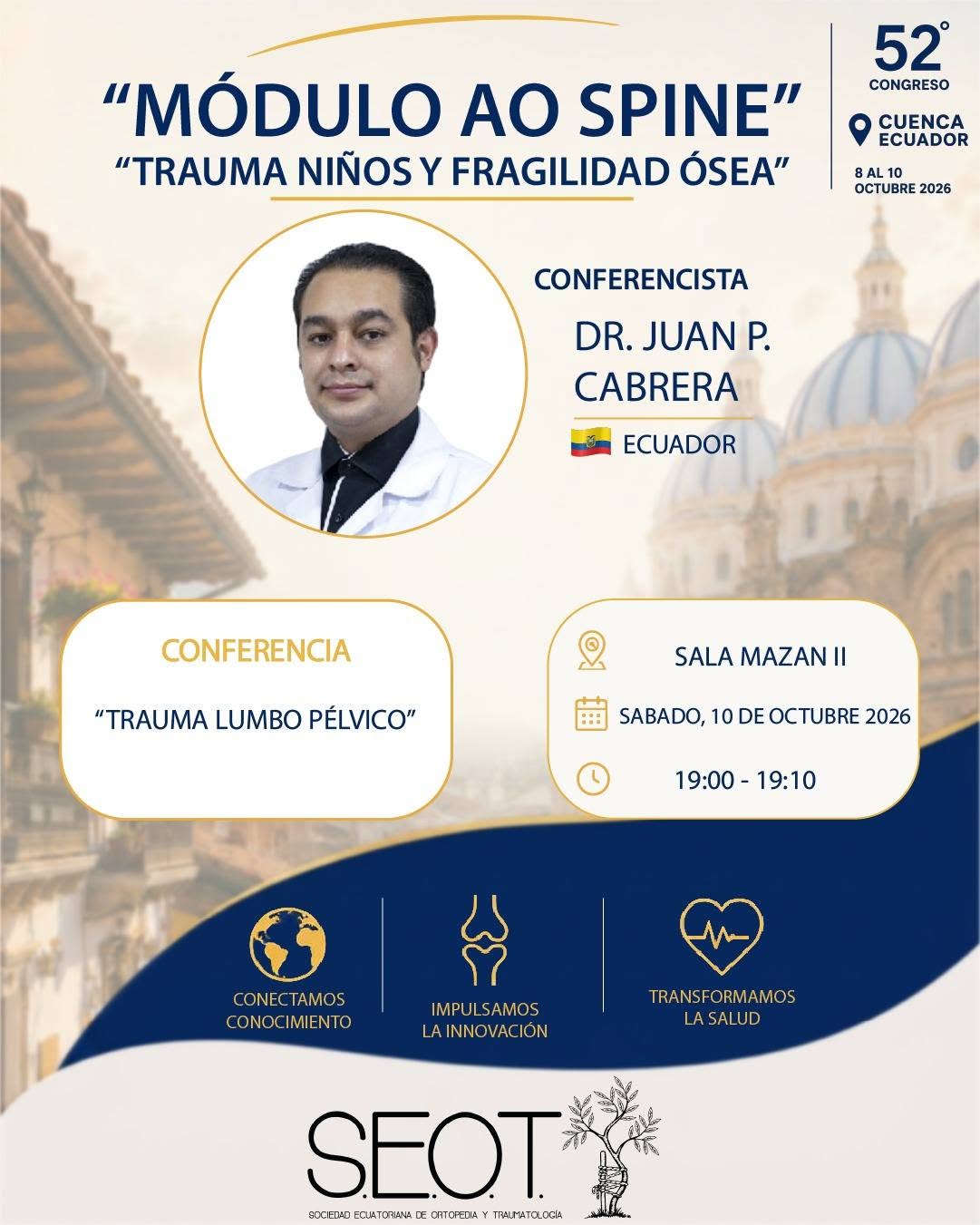 “MÓDULO AO SPINE”
“TRAUMA NIÑOS Y FRAGILIDAD ÓSEA”

52°
CONGRESO
CUENCA ECUADOR
8 AL 10 OCTUBRE 2026

CONFERENCISTA
DR. JUAN P. CABRERA
ECUADOR

CONFERENCIA
“TRAUMA LUMBO PÉLVICO”

SALA MAZAN II
SABADO, 10 DE OCTUBRE 2026
19:00 - 19:10

CONECTAMOS CONOCIMIENTO
IMPULSAMOS LA INNOVACIÓN
TRANSFORMAMOS LA SALUD

S.E.O.T.
SOCIEDAD ECUATORIANA DE ORTOPEDIA Y TRAUMATOLOGÍA